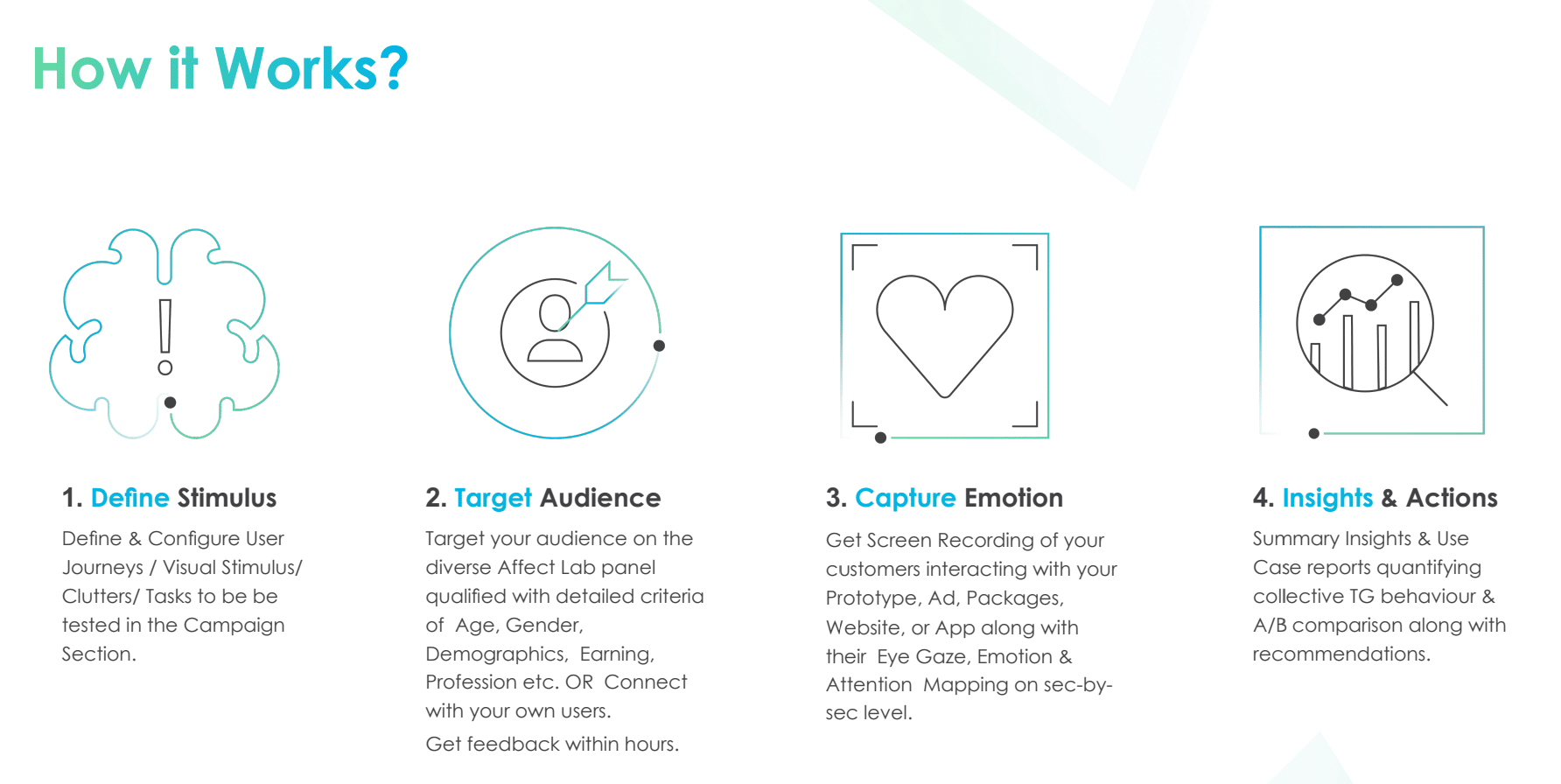 How it Works?

1. Define Stimulus

Define & Configure User Journeys / Visual Stimulus/ Clutters/ Tasks to be be tested in the Campaign Section.

2. Target Audience

Target your audience on the diverse Affect Lab panel qualified with detailed criteria of Age, Gender, Demographics, Earning, Profession etc. OR Connect with your own users.

Get feedback within hours.

3. Capture Emotion

Get Screen Recording of your customers interacting with your Prototype, Ad, Packages, Website, or App along with their Eye Gaze, Emotion & Attention Mapping on sec-by-sec level.

4. Insights & Actions

Summary Insights & Use Case reports quantifying collective TG behaviour & A/B comparison along with recommendations.